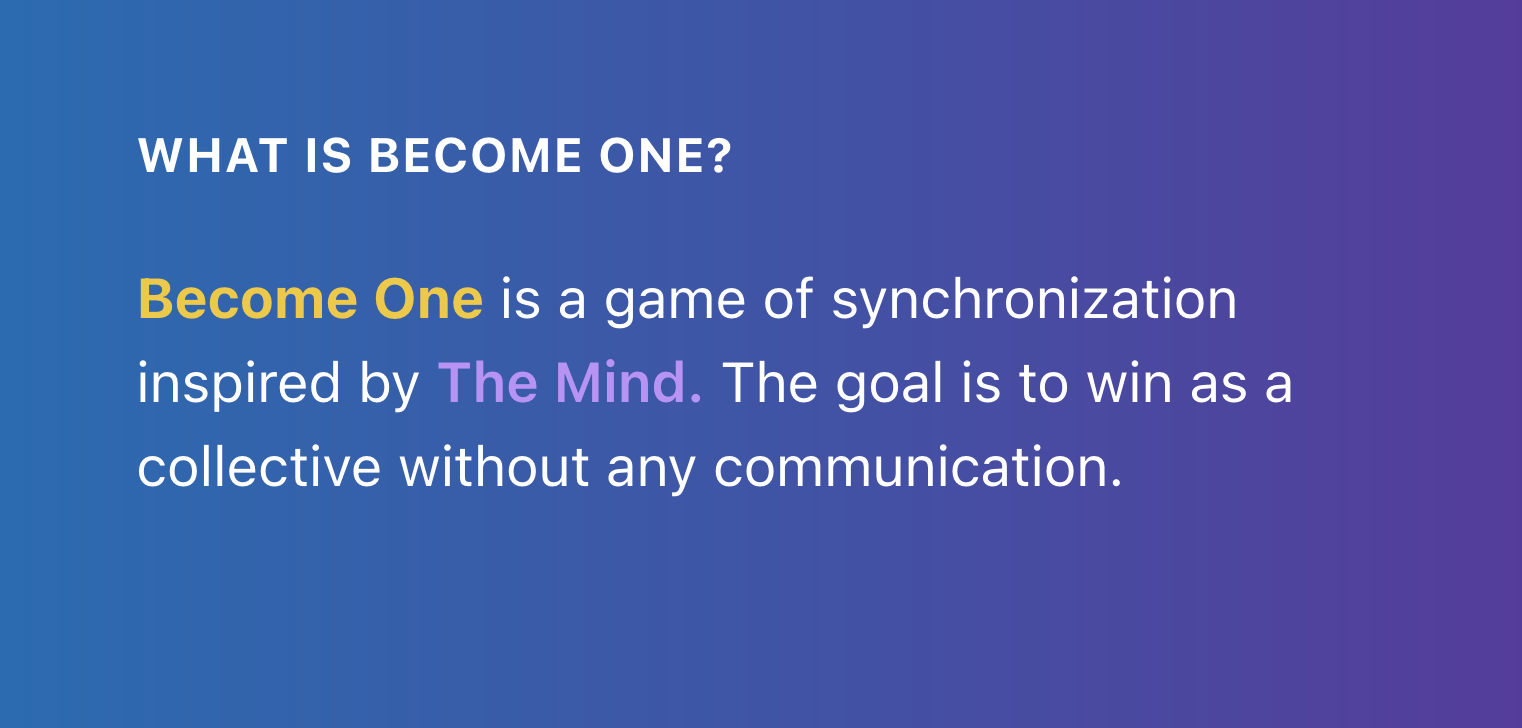 WHAT IS BECOME ONE?

Become One is a game of synchronization inspired by The Mind. The goal is to win as a collective without any communication.